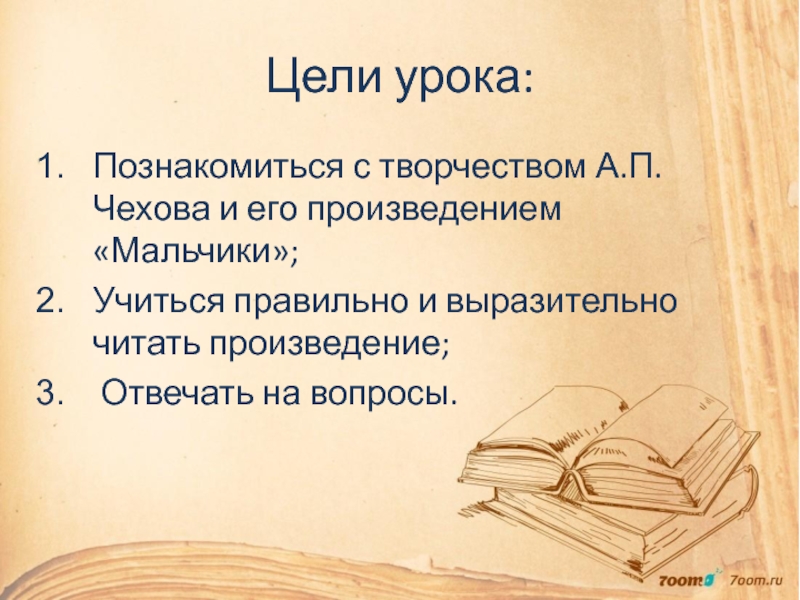 Цели урока:

1. Познакомиться с творчеством А.П. Чехова и его произведением «Мальчики»;
2. Учиться правильно и выразительно читать произведение;
3. Отвечать на вопросы.

7oom 7oom.ru